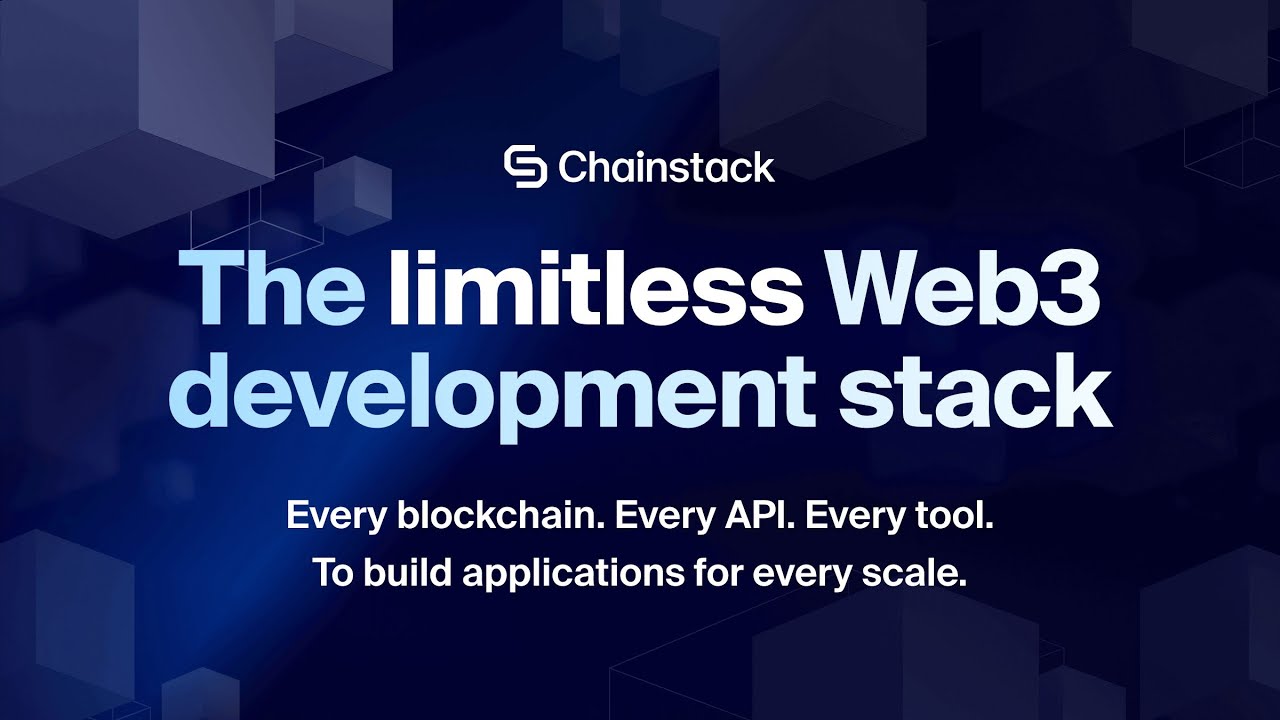 Chainstack

The limitless Web3 development stack

Every blockchain. Every API. Every tool.
To build applications for every scale.